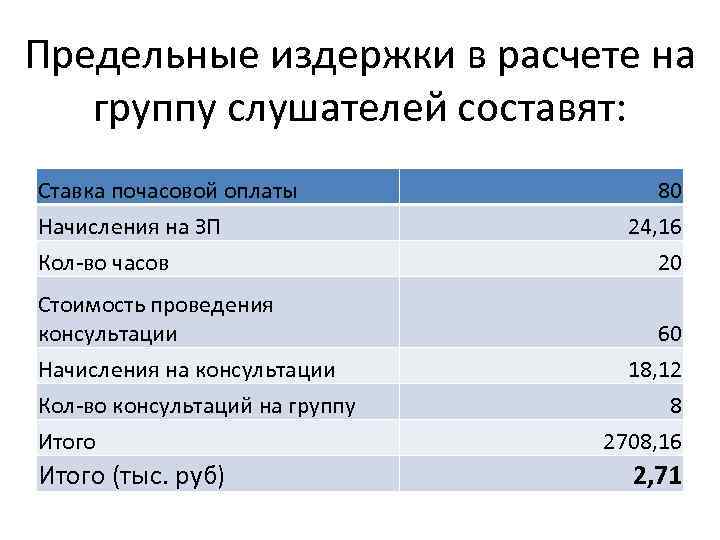 Предельные издержки в расчете на группу слушателей составят:

| Ставка почасовой оплаты | 80 |
|---|---|
| Начисления на ЗП | 24,16 |
| Кол-во часов | 20 |
| Стоимость проведения консультации | 60 |
| Начисления на консультации | 18,12 |
| Кол-во консультаций на группу | 8 |
| Итого | 2708,16 |
| Итого (тыс. руб) | **2,71** |